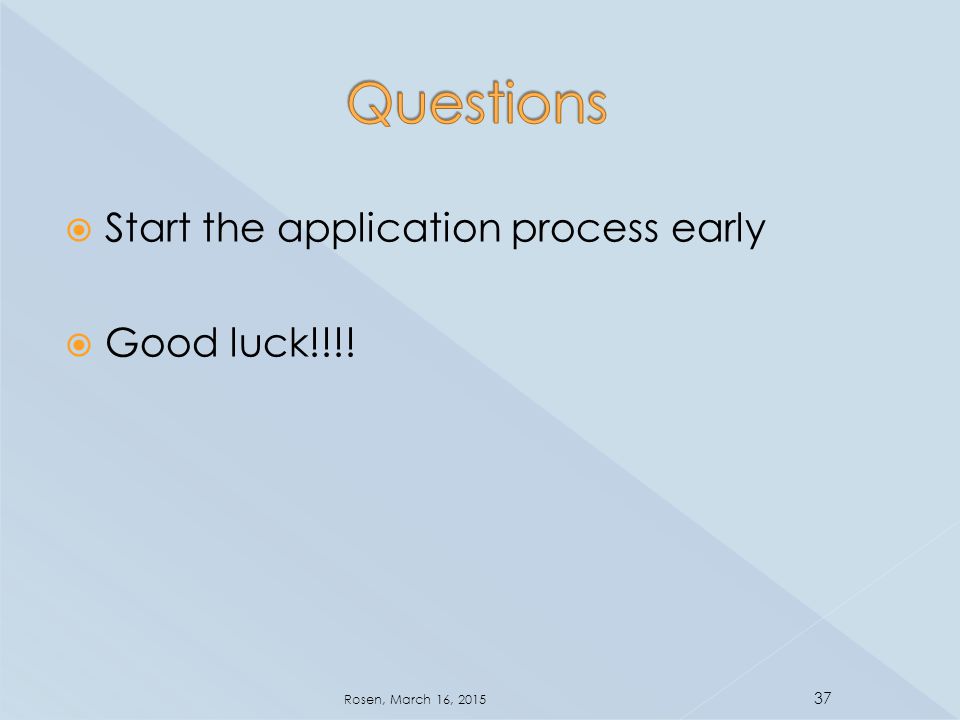 Questions

Start the application process early

Good luck!!!!

Rosen, March 16, 2015

37